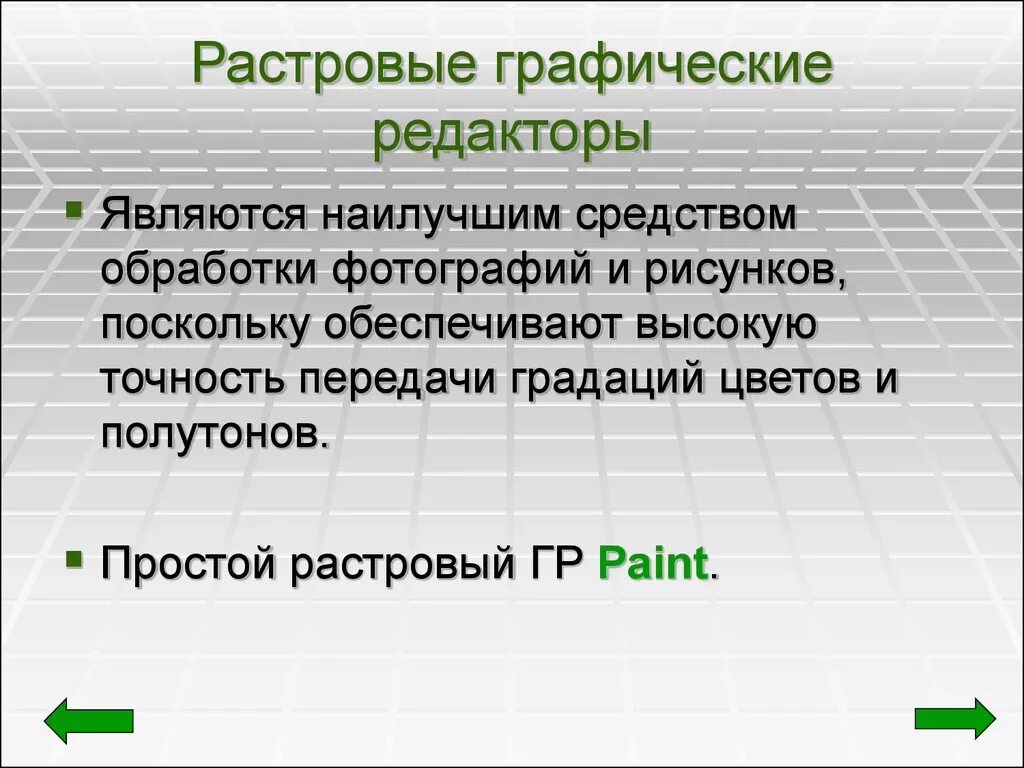 Растровые графические редакторы

Являются наилучшим средством обработки фотографий и рисунков, поскольку обеспечивают высокую точность передачи градаций цветов и полутонов.

Простой растровый ГР Paint.